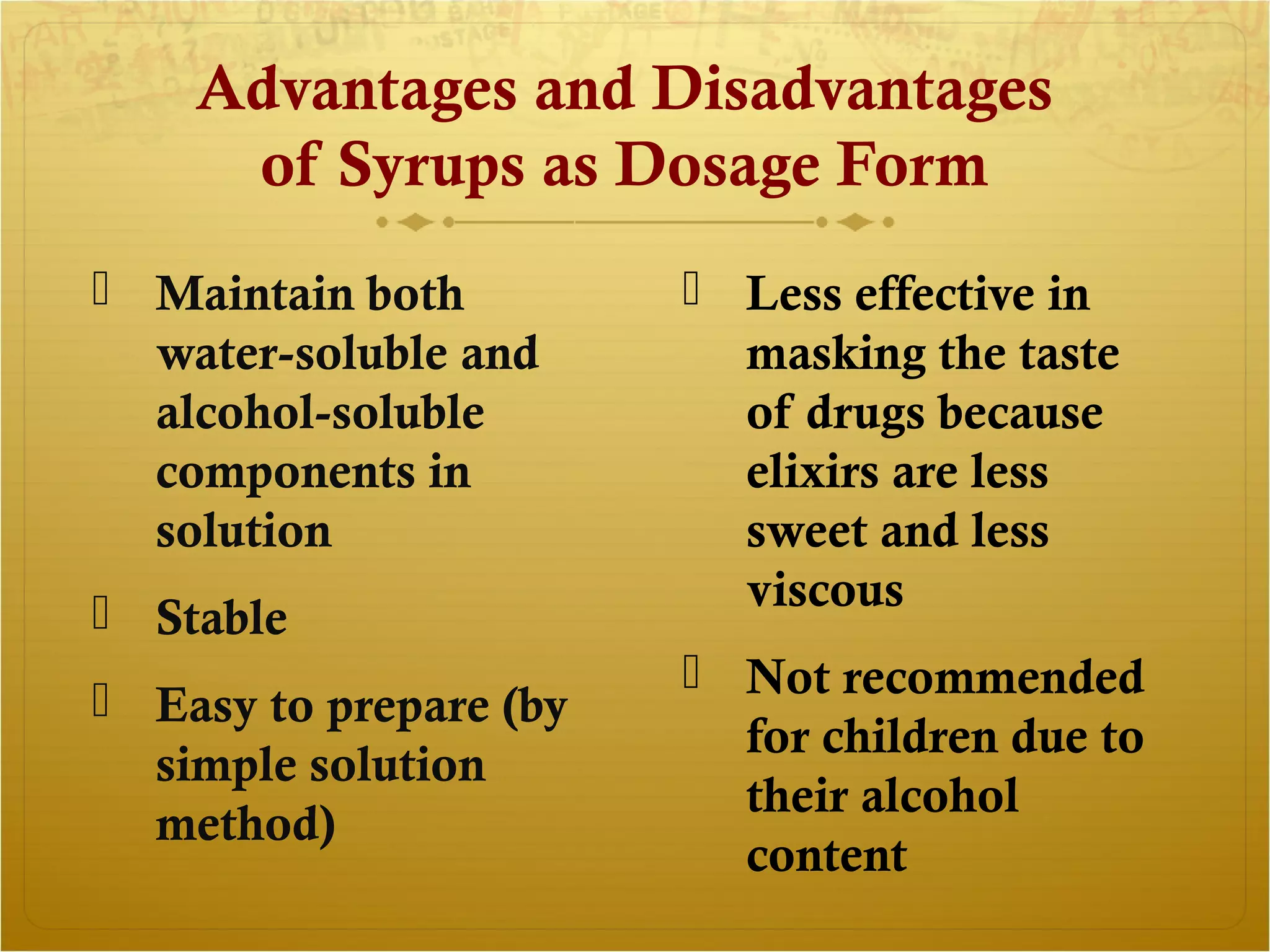 Advantages and Disadvantages of Syrups as Dosage Form

Maintain both water-soluble and alcohol-soluble components in solution

Stable

Easy to prepare (by simple solution method)

Less effective in masking the taste of drugs because elixirs are less sweet and less viscous

Not recommended for children due to their alcohol content